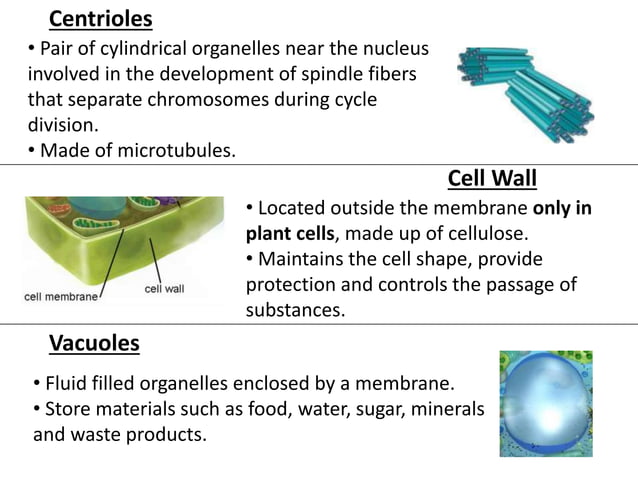 Centrioles

• Pair of cylindrical organelles near the nucleus involved in the development of spindle fibers that separate chromosomes during cycle division.
• Made of microtubules.

Cell Wall

cell membrane

cell wall

• Located outside the membrane only in plant cells, made up of cellulose.
• Maintains the cell shape, provide protection and controls the passage of substances.

Vacuoles

• Fluid filled organelles enclosed by a membrane.
• Store materials such as food, water, sugar, minerals and waste products.